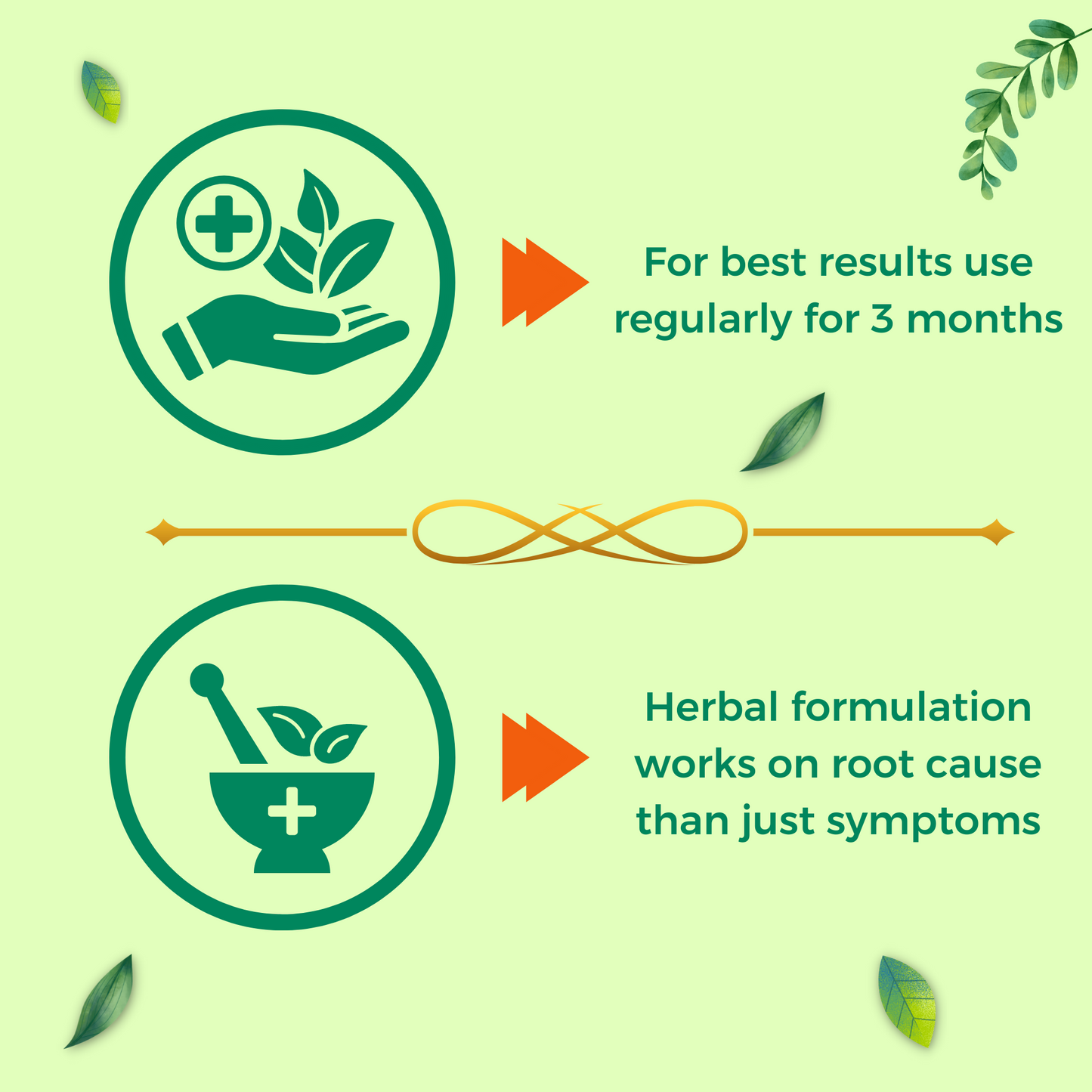 For best results use regularly for 3 months

Herbal formulation works on root cause than just symptoms